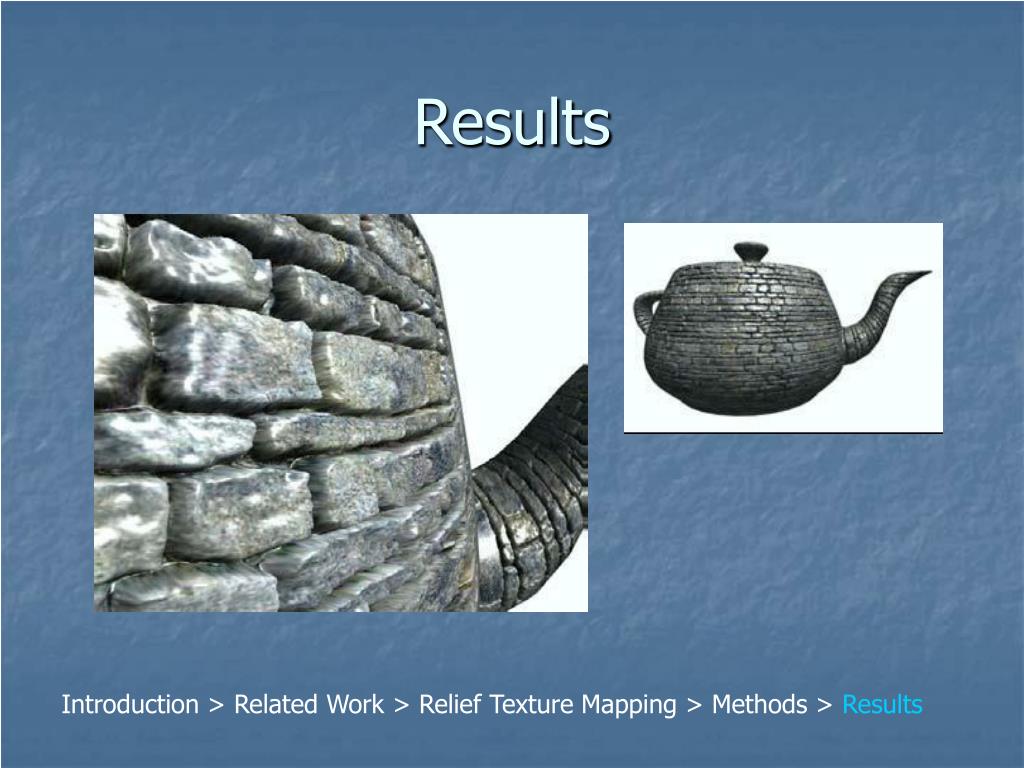 Results

Introduction > Related Work > Relief Texture Mapping > Methods > Results